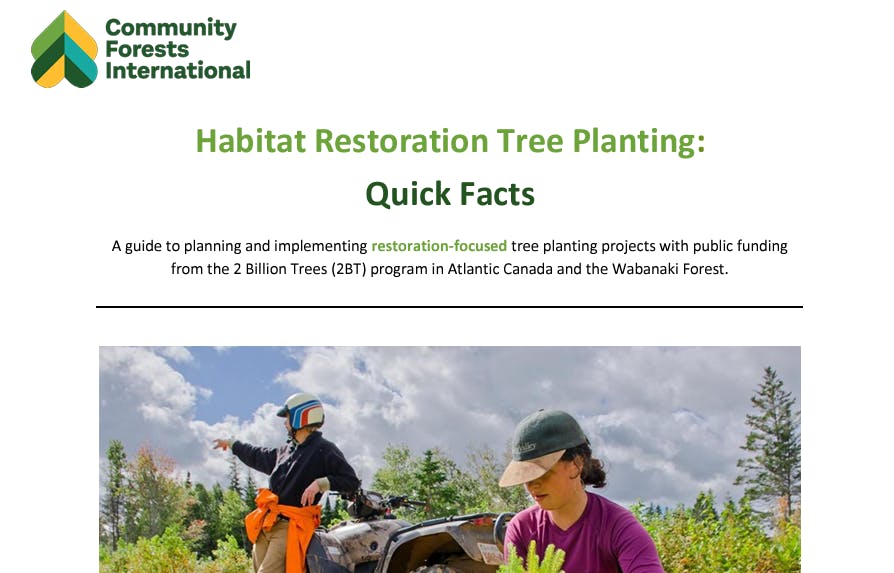 Community Forests International

Habitat Restoration Tree Planting:
Quick Facts

A guide to planning and implementing restoration-focused tree planting projects with public funding from the 2 Billion Trees (2BT) program in Atlantic Canada and the Wabanaki Forest.